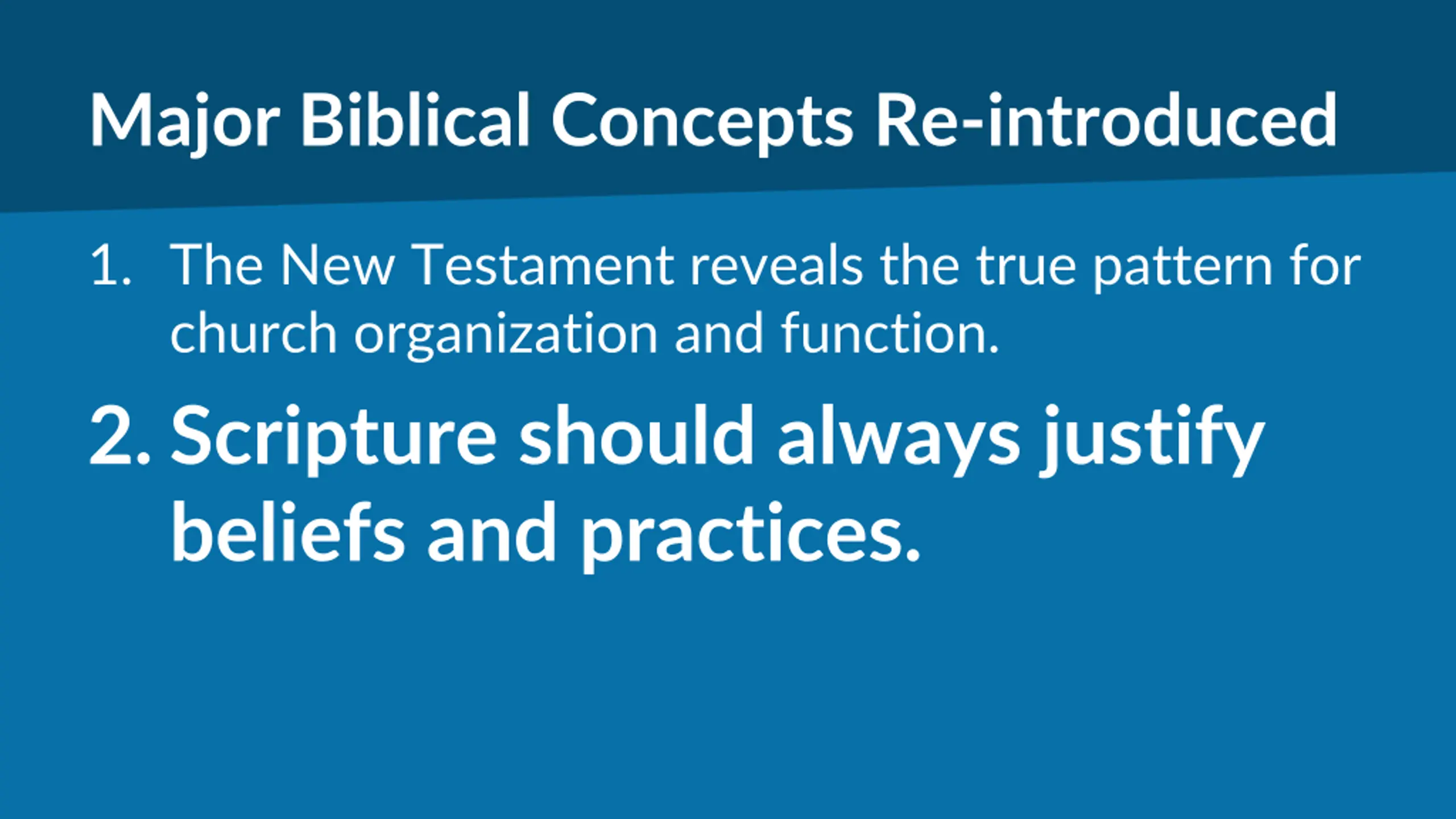 Major Biblical Concepts Re-introduced

1. The New Testament reveals the true pattern for church organization and function.

2. Scripture should always justify beliefs and practices.